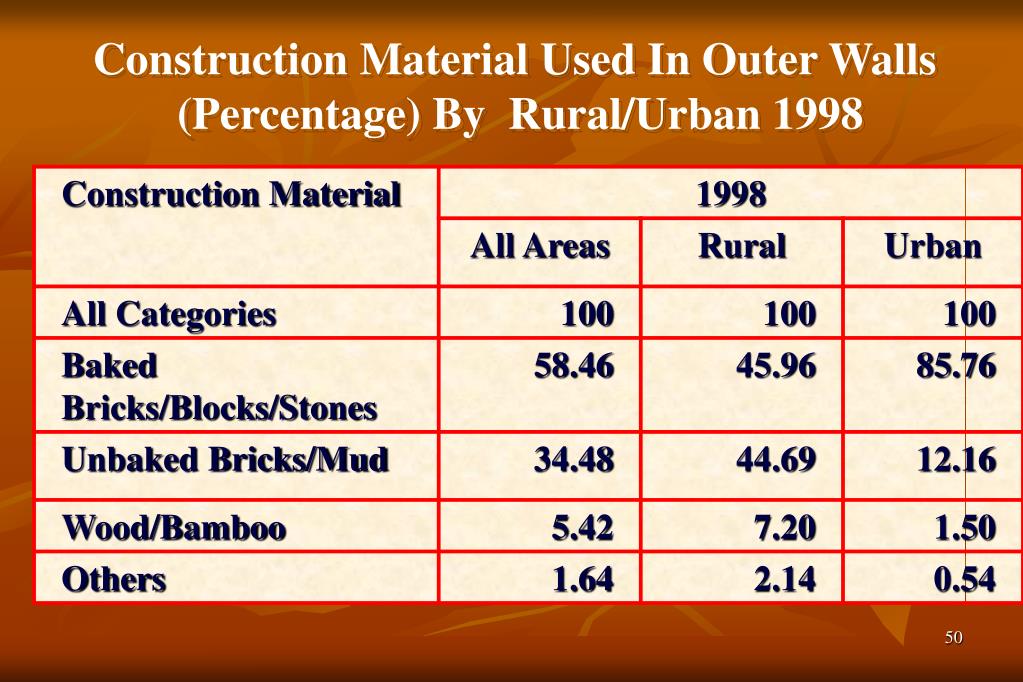 Construction Material Used In Outer Walls (Percentage) By Rural/Urban 1998

| Construction Material | 1998 | | |
|---|---|---|---|
| | All Areas | Rural | Urban |
| All Categories | 100 | 100 | 100 |
| Baked Bricks/Blocks/Stones | 58.46 | 45.96 | 85.76 |
| Unbaked Bricks/Mud | 34.48 | 44.69 | 12.16 |
| Wood/Bamboo | 5.42 | 7.20 | 1.50 |
| Others | 1.64 | 2.14 | 0.54 |

50